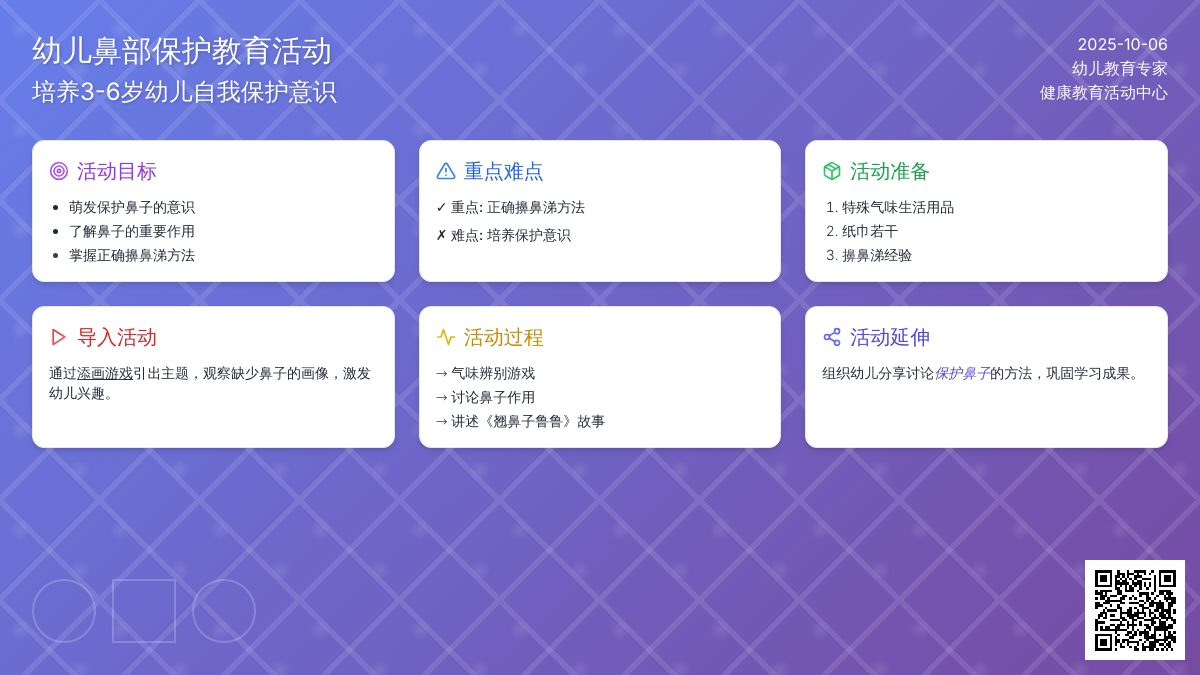 幼儿鼻部保护教育活动
培养3-6岁幼儿自我保护意识

2025-10-06
幼儿教育专家
健康教育活动中心

活动目标
- 萌发保护鼻子的意识
- 了解鼻子的重要作用
- 掌握正确擤鼻涕方法

重点难点
✓ 重点: 正确擤鼻涕方法
✗ 难点: 培养保护意识

活动准备
1. 特殊气味生活用品
2. 纸巾若干
3. 擤鼻涕经验

导入活动
通过添画游戏引出主题，观察缺少鼻子的画像，激发幼儿兴趣。

活动过程
→ 气味辨别游戏
→ 讨论鼻子作用
→ 讲述《翘鼻子鲁鲁》故事

活动延伸
组织幼儿分享讨论保护鼻子的方法，巩固学习成果。